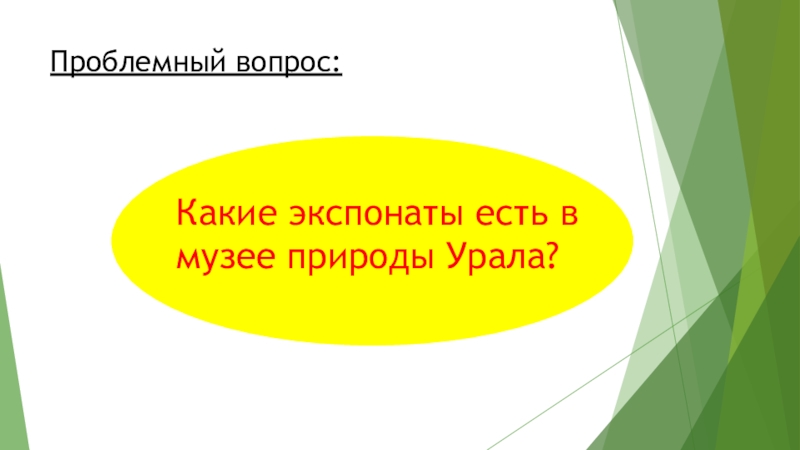 Проблемный вопрос:

Какие экспонаты есть в музее природы Урала?